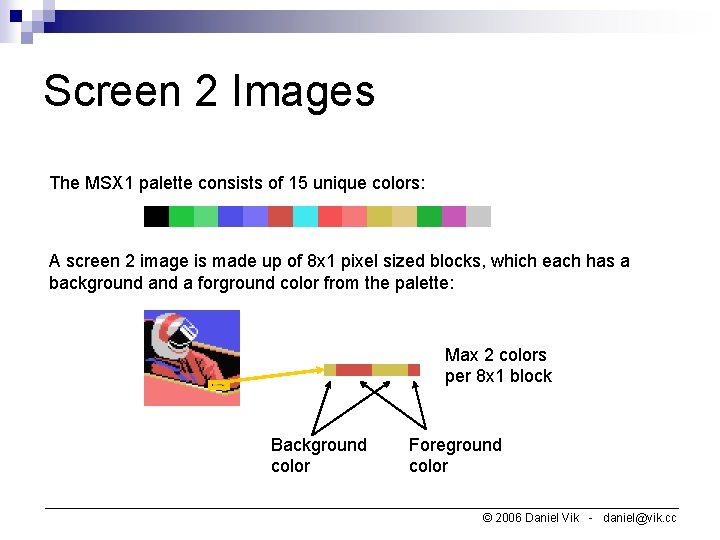 Screen 2 Images

The MSX1 palette consists of 15 unique colors:

A screen 2 image is made up of 8x1 pixel sized blocks, which each has a background and a forground color from the palette:

Max 2 colors per 8x1 block

Background color

Foreground color

© 2006 Daniel Vik - daniel@vik.cc